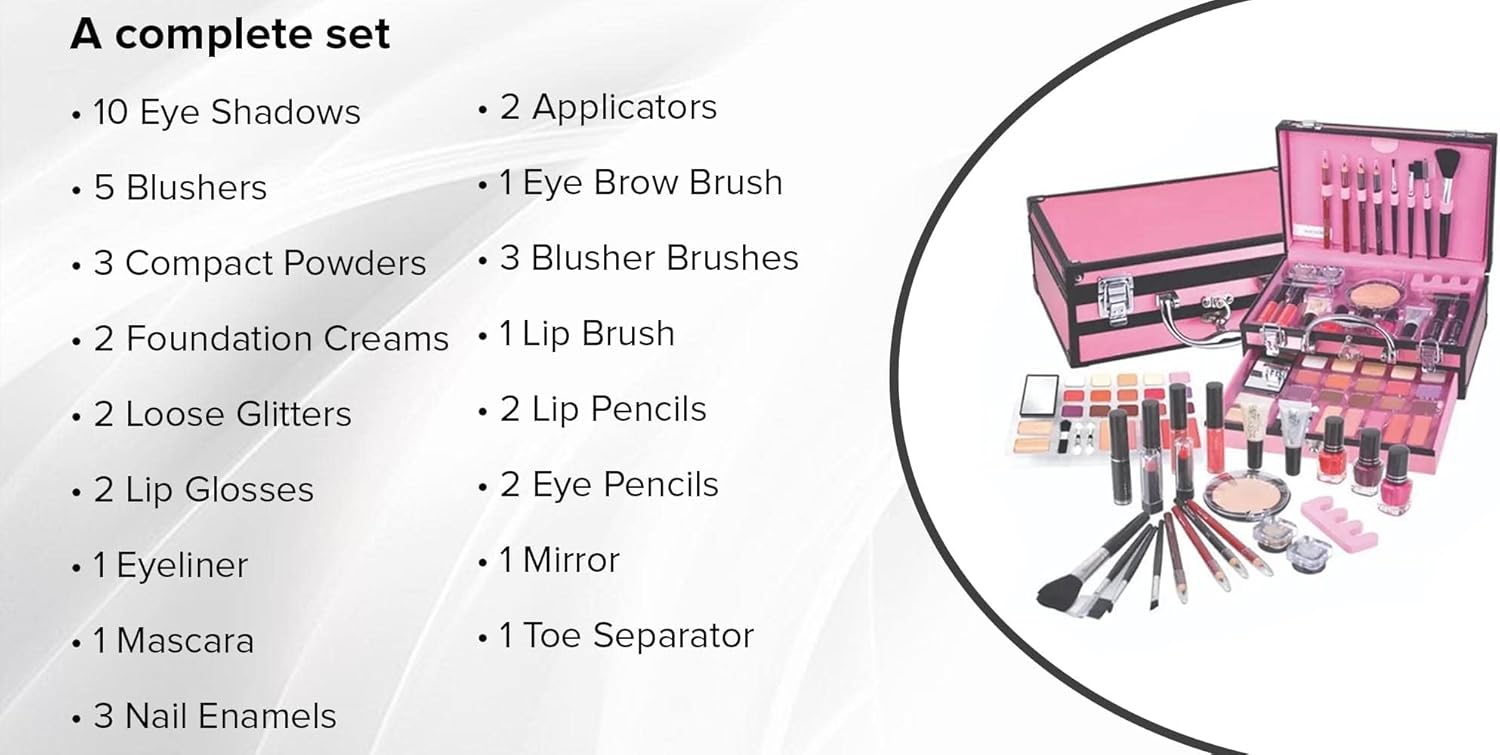 A complete set

• 10 Eye Shadows
• 5 Blushers
• 3 Compact Powders
• 2 Foundation Creams
• 2 Loose Glitters
• 2 Lip Glosses
• 1 Eyeliner
• 1 Mascara
• 3 Nail Enamels

• 2 Applicators
• 1 Eye Brow Brush
• 3 Blusher Brushes
• 1 Lip Brush
• 2 Lip Pencils
• 2 Eye Pencils
• 1 Mirror
• 1 Toe Separator